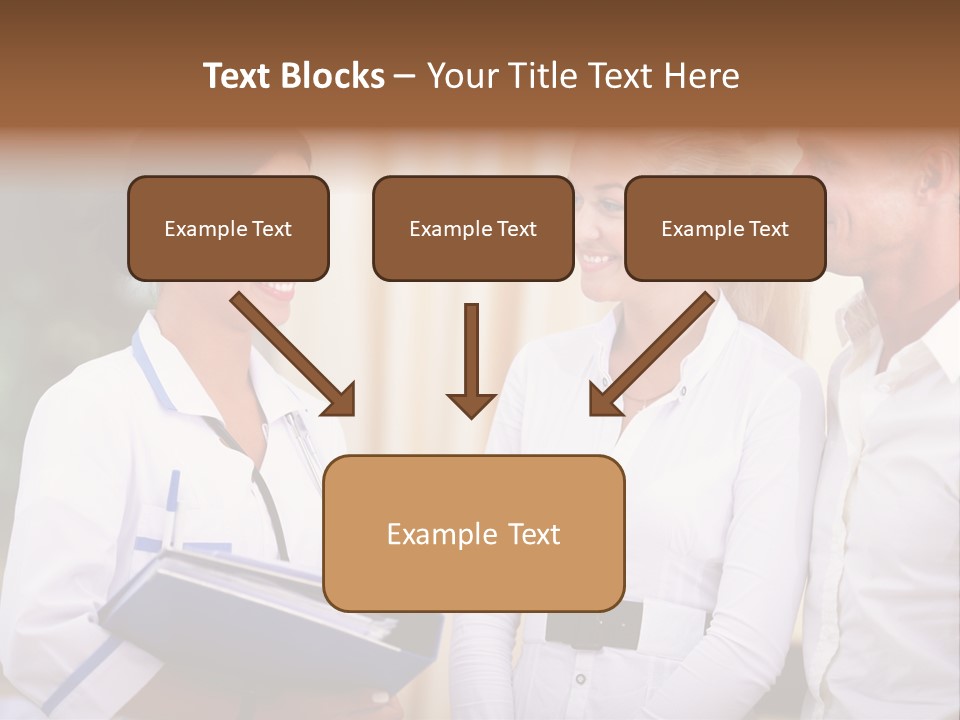 Text Blocks – Your Title Text Here

Example Text

Example Text

Example Text

Example Text